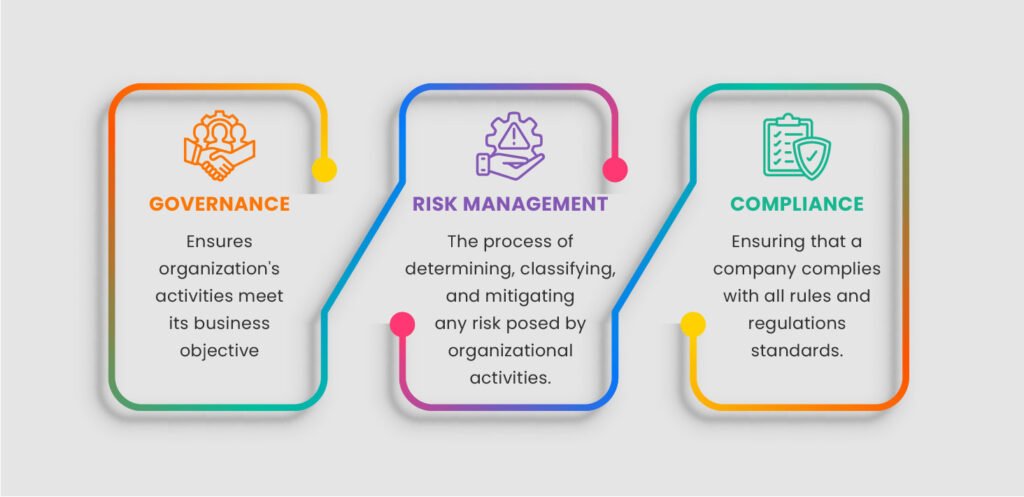 GOVERNANCE

Ensures organization's activities meet its business objective

RISK MANAGEMENT

The process of determining, classifying, and mitigating any risk posed by organizational activities.

COMPLIANCE

Ensuring that a company complies with all rules and regulations standards.